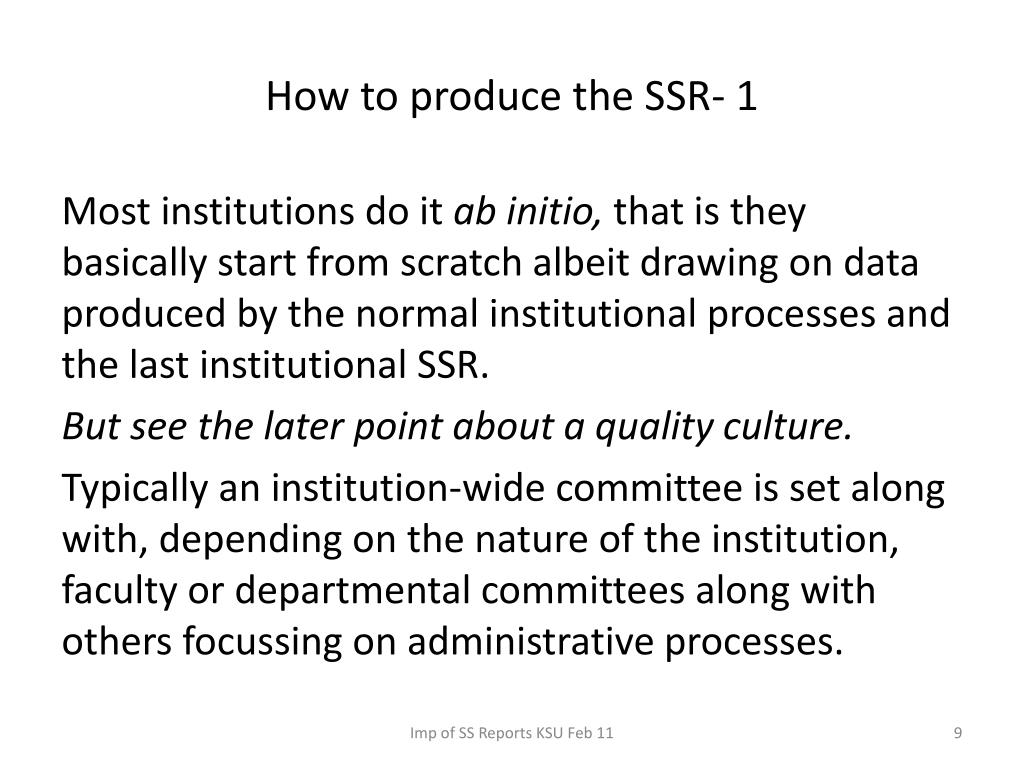 How to produce the SSR- 1

Most institutions do it ab initio, that is they basically start from scratch albeit drawing on data produced by the normal institutional processes and the last institutional SSR.

But see the later point about a quality culture.

Typically an institution-wide committee is set along with, depending on the nature of the institution, faculty or departmental committees along with others focussing on administrative processes.

Imp of SS Reports KSU Feb 11

9